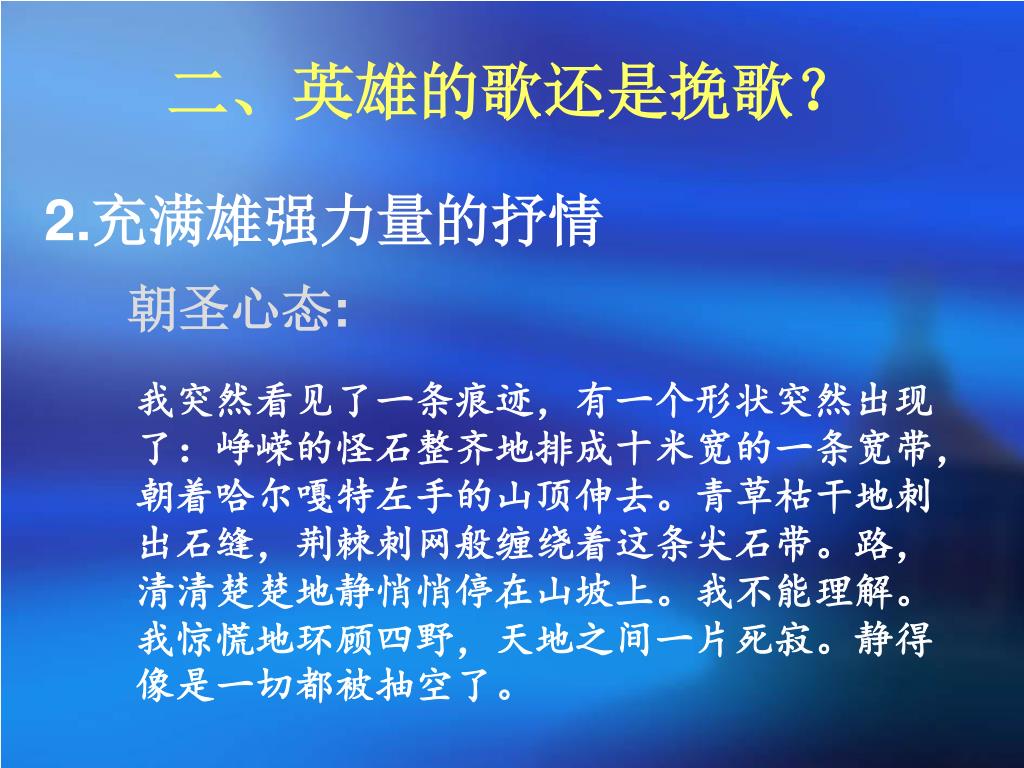 二、英雄的歌还是挽歌？

2.充满雄强力量的抒情

朝圣心态:

我突然看见了一条痕迹，有一个形状突然出现了：峥嵘的怪石整齐地排成十米宽的一条宽带，朝着哈尔嘎特左手的山顶伸去。青草枯干地刺出石缝，荆棘刺网般缠绕着这条尖石带。路，清清楚楚地静悄悄停在山坡上。我不能理解。我惊慌地环顾四野，天地之间一片死寂。静得像是一切都被抽空了。